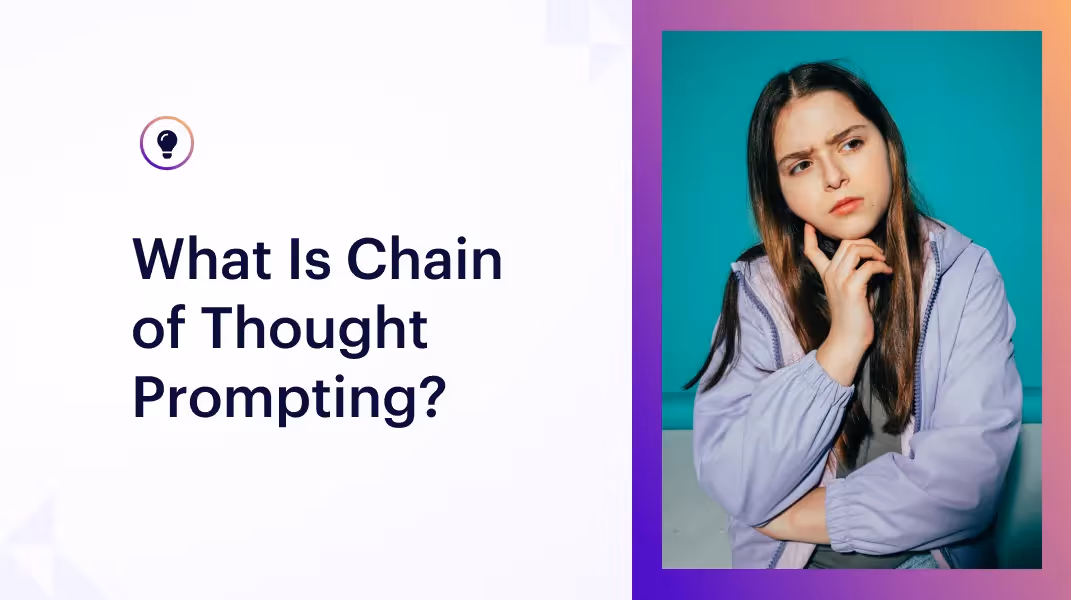 What Is Chain of Thought Prompting?